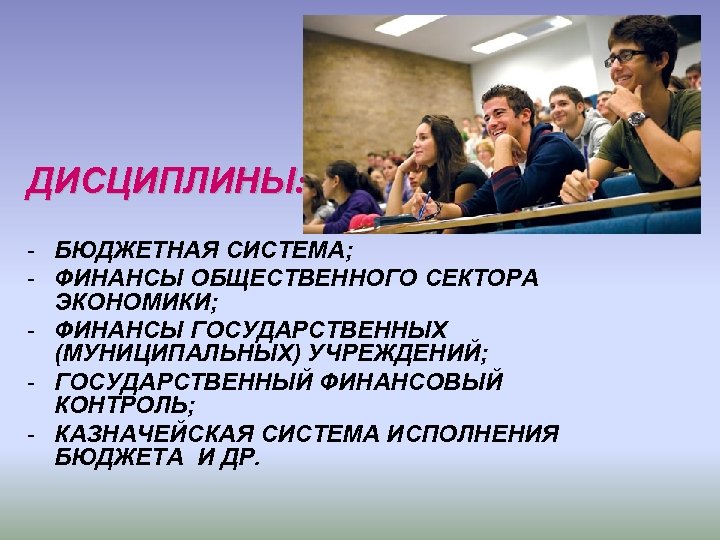 ДИСЦИПЛИНЫ:

- БЮДЖЕТНАЯ СИСТЕМА;
- ФИНАНСЫ ОБЩЕСТВЕННОГО СЕКТОРА ЭКОНОМИКИ;
- ФИНАНСЫ ГОСУДАРСТВЕННЫХ (МУНИЦИПАЛЬНЫХ) УЧРЕЖДЕНИЙ;
- ГОСУДАРСТВЕННЫЙ ФИНАНСОВЫЙ КОНТРОЛЬ;
- КАЗНАЧЕЙСКАЯ СИСТЕМА ИСПОЛНЕНИЯ БЮДЖЕТА И ДР.